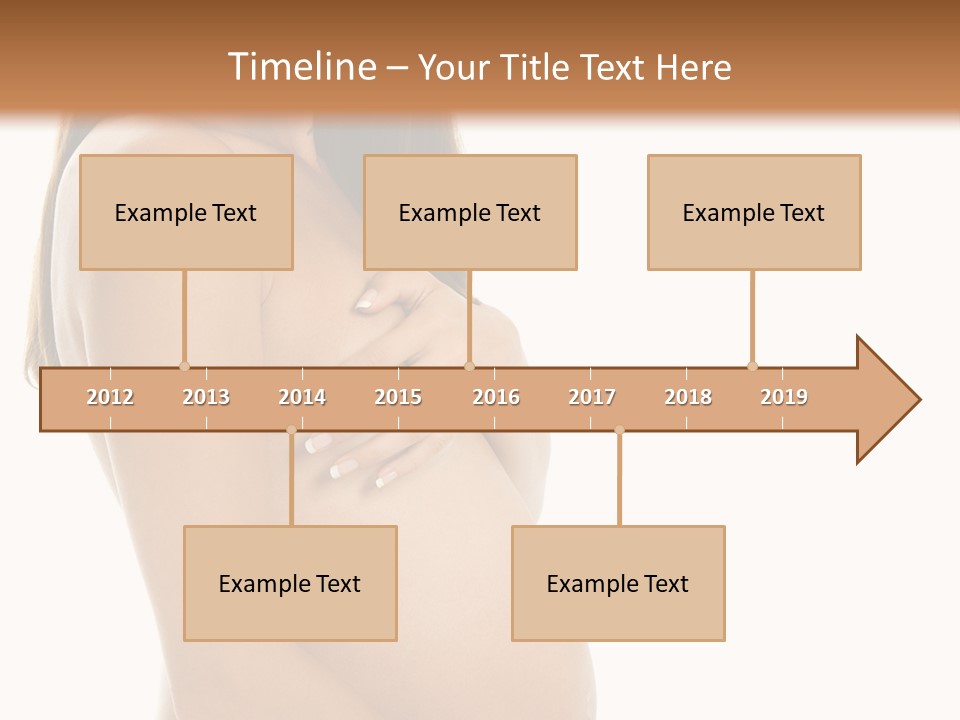 Timeline – Your Title Text Here

Example Text

Example Text

Example Text

2012 2013 2014 2015 2016 2017 2018 2019

Example Text

Example Text